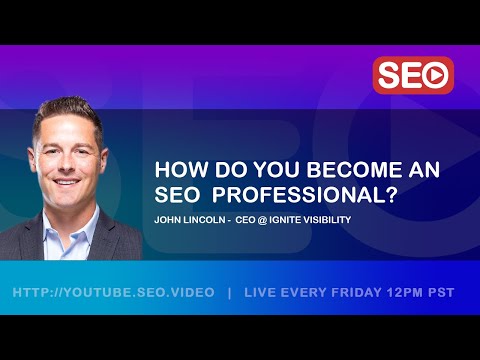 SEO

HOW DO YOU BECOME AN SEO PROFESSIONAL?

JOHN LINCOLN - CEO @ IGNITE VISIBILITY

HTTP://YOUTUBE.SEO.VIDEO | LIVE EVERY FRIDAY 12PM PST